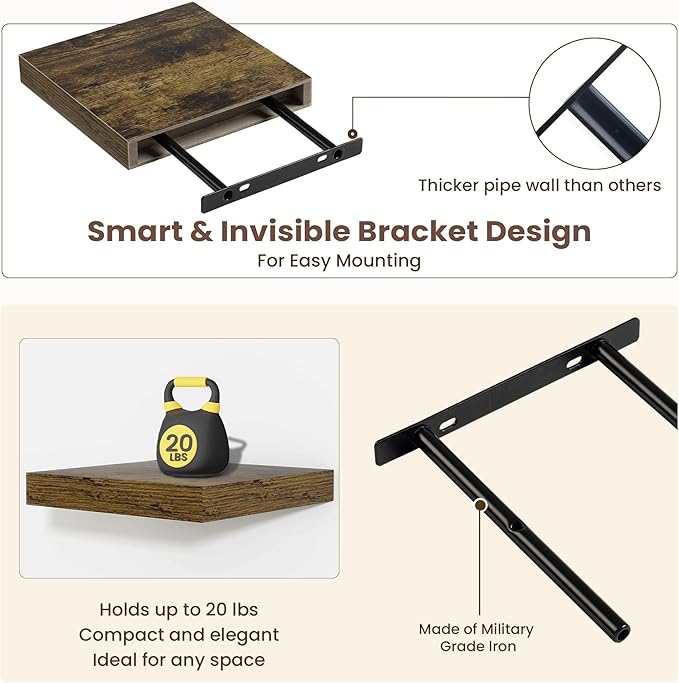 Thicker pipe wall than others

Smart & Invisible Bracket Design
For Easy Mounting

20 LBS

Holds up to 20 lbs
Compact and elegant
Ideal for any space

Made of Military Grade Iron